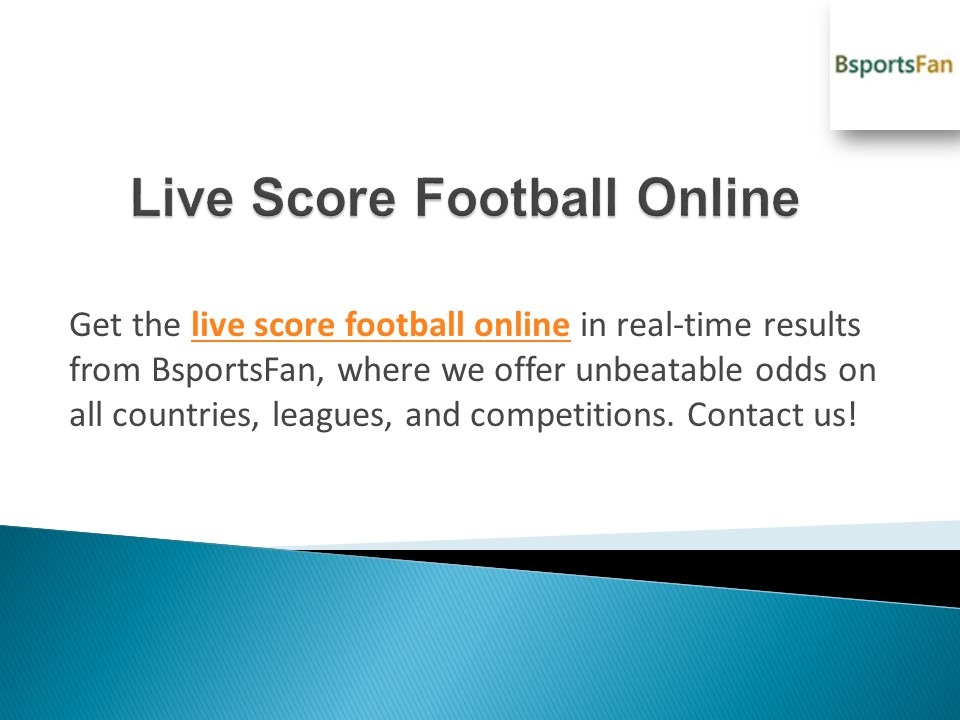 BsportsFan

Live Score Football Online

Get the live score football online in real-time results from BsportsFan, where we offer unbeatable odds on all countries, leagues, and competitions. Contact us!